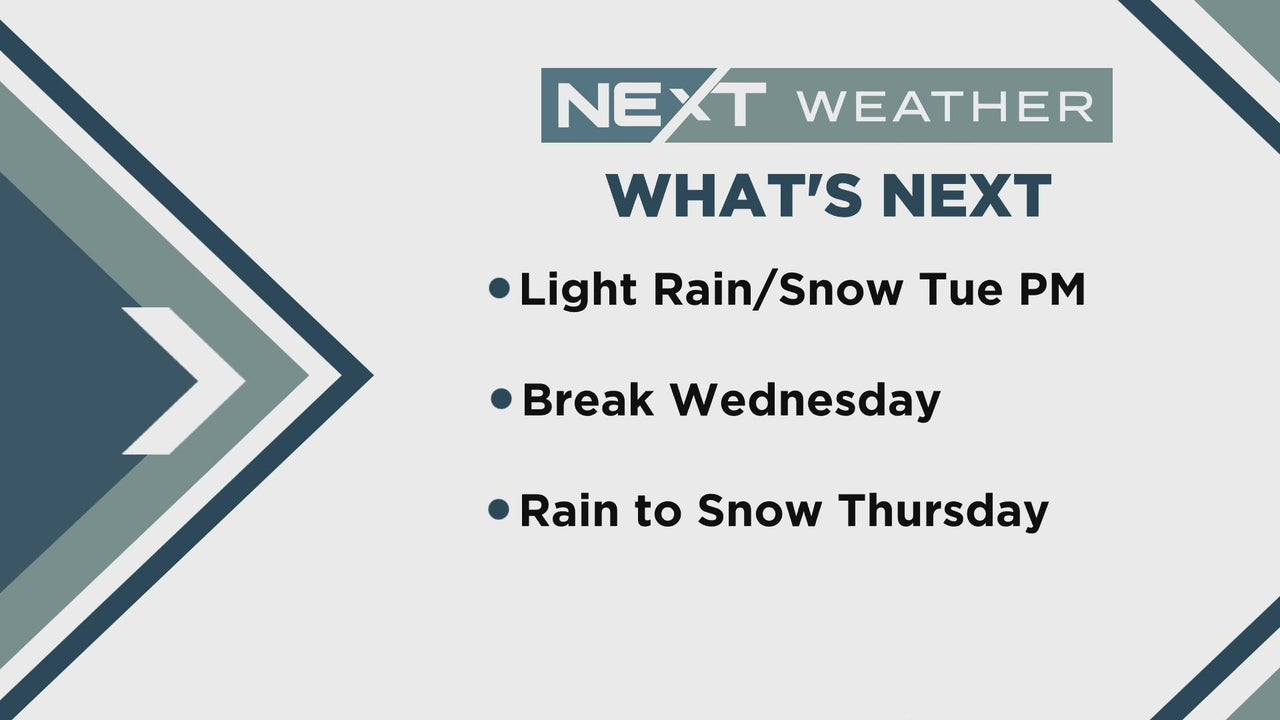 NEXT WEATHER

WHAT'S NEXT

• Light Rain/Snow Tue PM

• Break Wednesday

• Rain to Snow Thursday